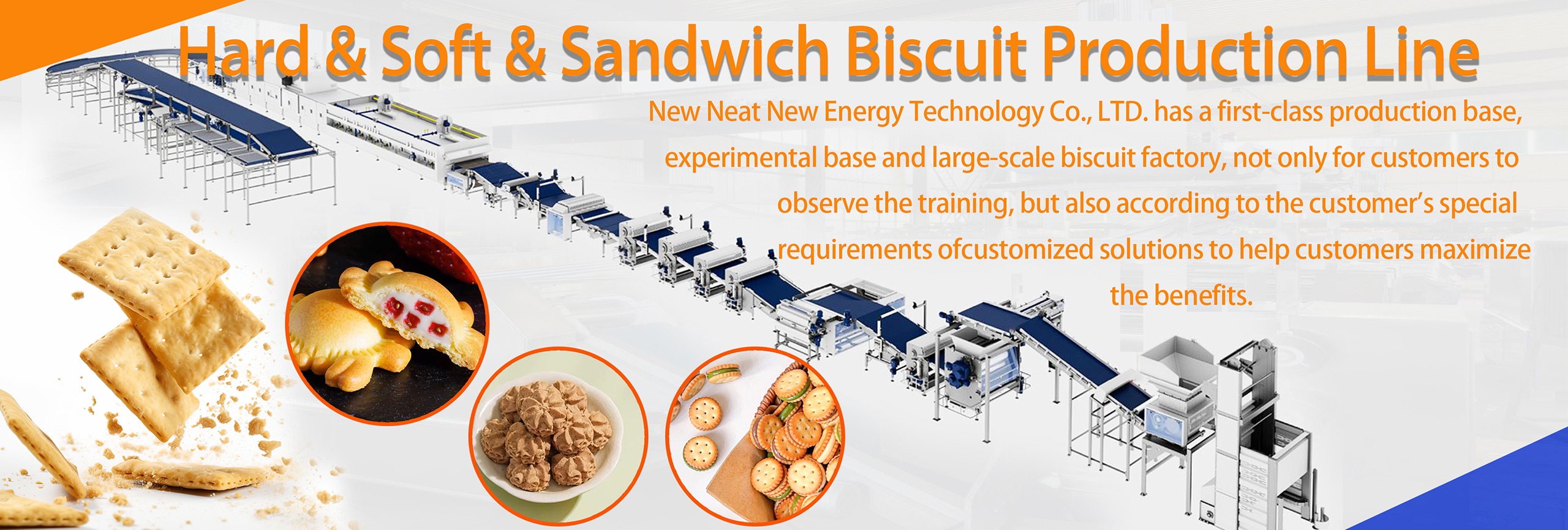 Hard & Soft & Sandwich Biscuit Production Line

New Neat New Energy Technology Co., LTD. has a first-class production base, experimental base and large-scale biscuit factory, not only for customers to observe the training, but also according to the customer's special requirements ofcustomized solutions to help customers maximize the benefits.